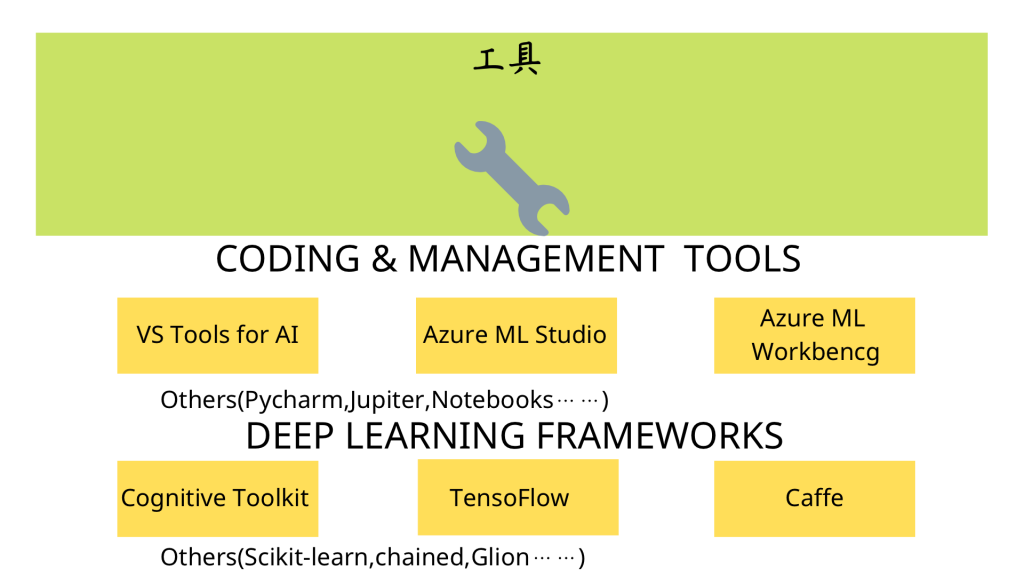 工具

CODING & MANAGEMENT TOOLS

VS Tools for AI

Azure ML Studio

Azure ML Workbencg

Others(Pycharm,Jupiter,Notebooks……)

DEEP LEARNING FRAMEWORKS

Cognitive Toolkit

TensoFlow

Caffe

Others(Scikit-learn,chained,Glion……)